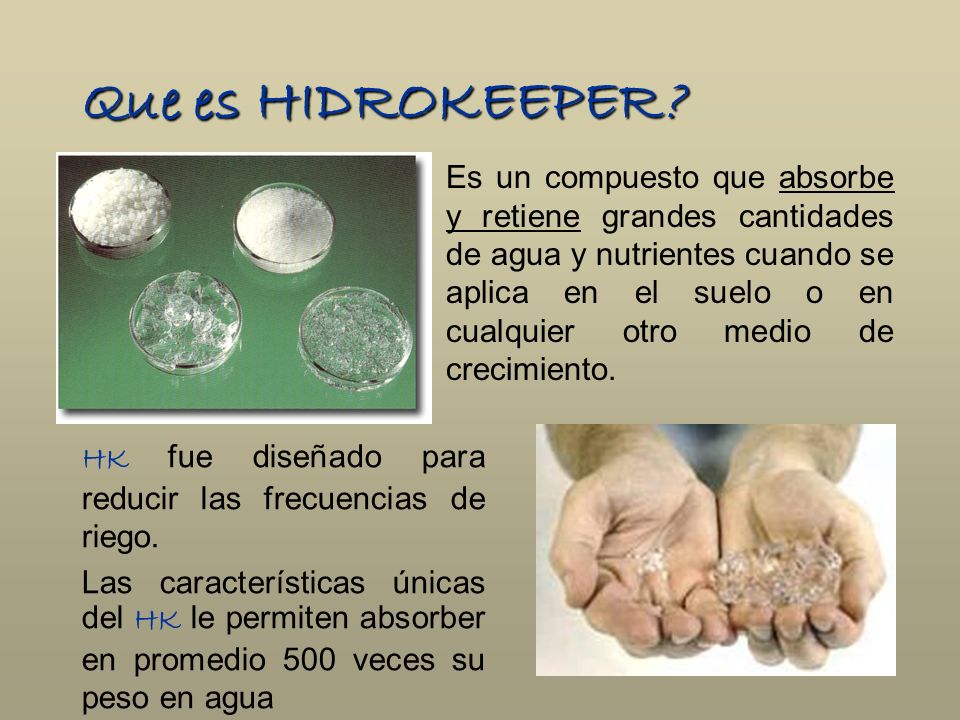 Que es HIDROKEEPER?

Es un compuesto que absorbe y retiene grandes cantidades de agua y nutrientes cuando se aplica en el suelo o en cualquier otro medio de crecimiento.

HK fue diseñado para reducir las frecuencias de riego.

Las características únicas del HK le permiten absorber en promedio 500 veces su peso en agua